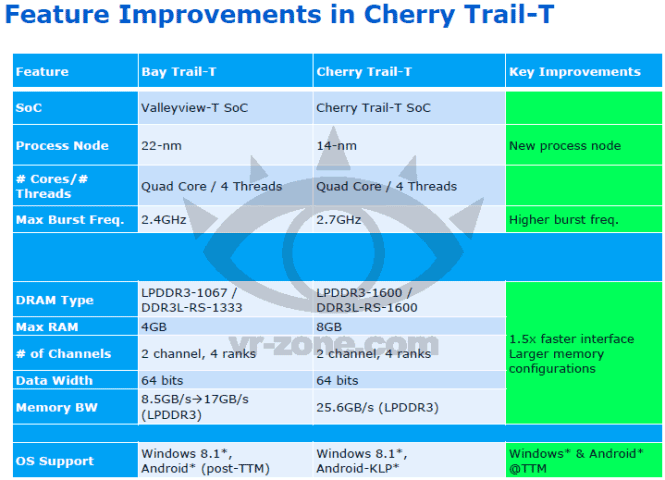 Feature Improvements in Cherry Trail-T

| Feature | Bay Trail-T | Cherry Trail-T | Key Improvements |
|---|---|---|---|
| SoC | Valleyview-T SoC | Cherry Trail-T SoC | |
| Process Node | 22-nm | 14-nm | New process node |
| # Cores/# Threads | Quad Core / 4 Threads | Quad Core / 4 Threads | |
| Max Burst Freq. | 2.4GHz | 2.7GHz | Higher burst freq. |
| | | | |
| DRAM Type | LPDDR3-1067 / DDR3L-RS-1333 | LPDDR3-1600 / DDR3L-RS-1600 | 1.5x faster interface Larger memory configurations |
| Max RAM | 4GB | 8GB | |
| # of Channels | 2 channel, 4 ranks | 2 channel, 4 ranks | |
| Data Width | 64 bits | 64 bits | |
| Memory BW | 8.5GB/s→17GB/s (LPDDR3) | 25.6GB/s (LPDDR3) | |
| | | | |
| OS Support | Windows 8.1*, Android* (post-TTM) | Windows 8.1*, Android-KLP* | Windows* & Android* @TTM |

vr-zone.com